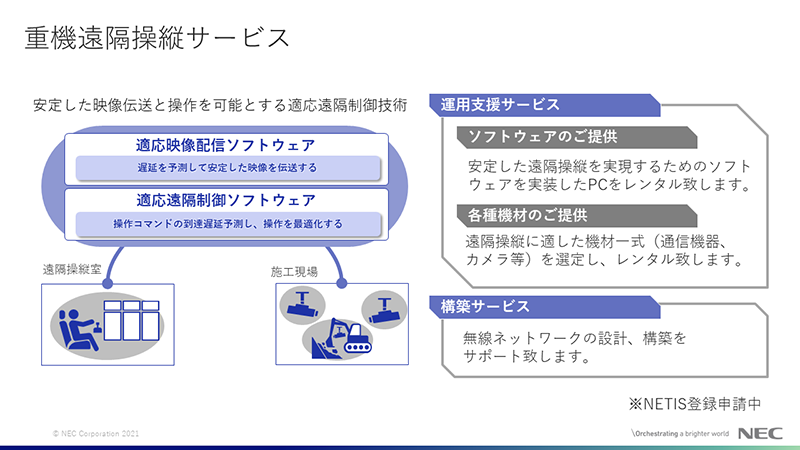 重機遠隔操縦サービス

安定した映像伝送と操作を可能とする適応遠隔制御技術

適応映像配信ソフトウェア

遅延を予測して安定した映像を伝送する

適応遠隔制御ソフトウェア

操作コマンドの到達遅延予測し、操作を最適化する

遠隔操縦室

施工現場

運用支援サービス

ソフトウェアのご提供

安定した遠隔操縦を実現するためのソフトウェアを実装したPCをレンタル致します。

各種機材のご提供

遠隔操縦に適した機材一式（通信機器、カメラ等）を選定し、レンタル致します。

構築サービス

無線ネットワークの設計、構築をサポート致します。

※NETIS登録申請中

© NEC Corporation 2021

\Orchestrating a brighter world NEC